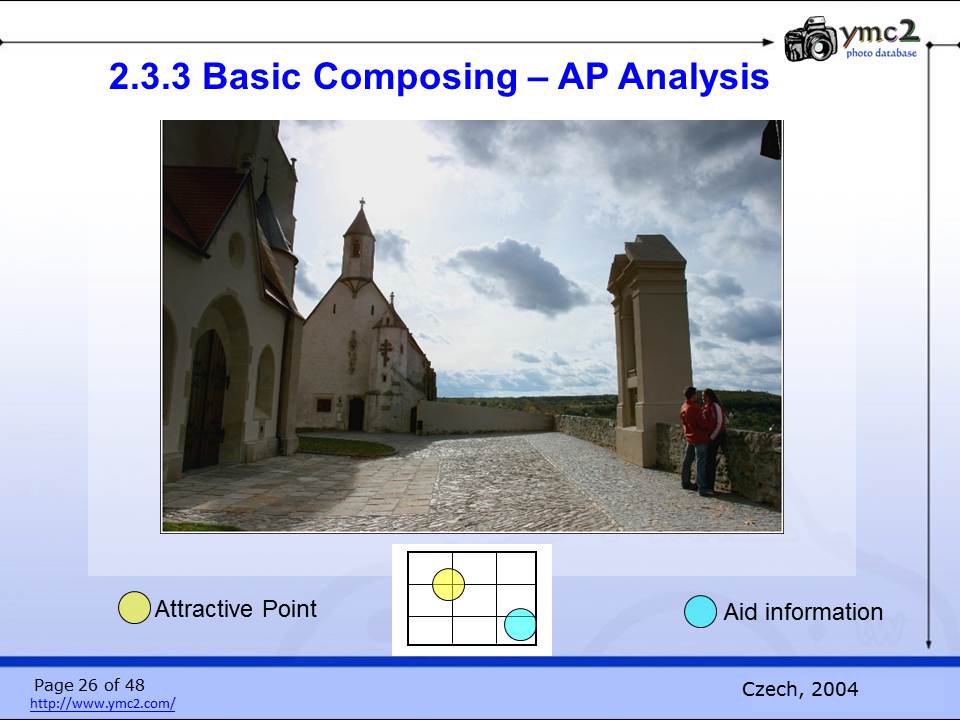 ymc2
photo database

2.3.3 Basic Composing – AP Analysis

Attractive Point

Aid information

Page 26 of 48
http://www.ymc2.com/

Czech, 2004